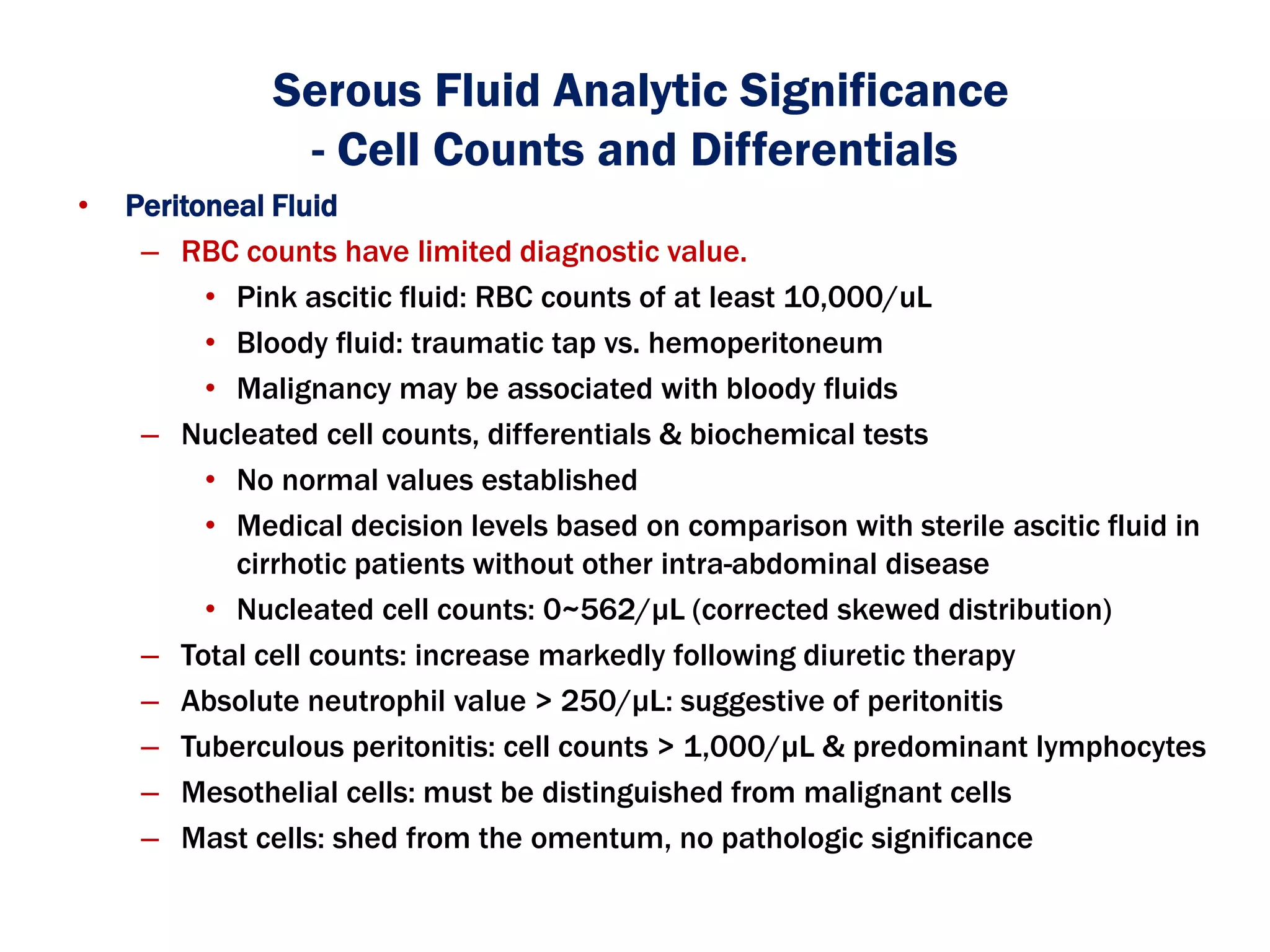 Serous Fluid Analytic Significance
- Cell Counts and Differentials

• Peritoneal Fluid
– RBC counts have limited diagnostic value.
• Pink ascitic fluid: RBC counts of at least 10,000/uL
• Bloody fluid: traumatic tap vs. hemoperitoneum
• Malignancy may be associated with bloody fluids
– Nucleated cell counts, differentials & biochemical tests
• No normal values established
• Medical decision levels based on comparison with sterile ascitic fluid in cirrhotic patients without other intra-abdominal disease
• Nucleated cell counts: 0~562/μL (corrected skewed distribution)
– Total cell counts: increase markedly following diuretic therapy
– Absolute neutrophil value > 250/μL: suggestive of peritonitis
– Tuberculous peritonitis: cell counts > 1,000/μL & predominant lymphocytes
– Mesothelial cells: must be distinguished from malignant cells
– Mast cells: shed from the omentum, no pathologic significance